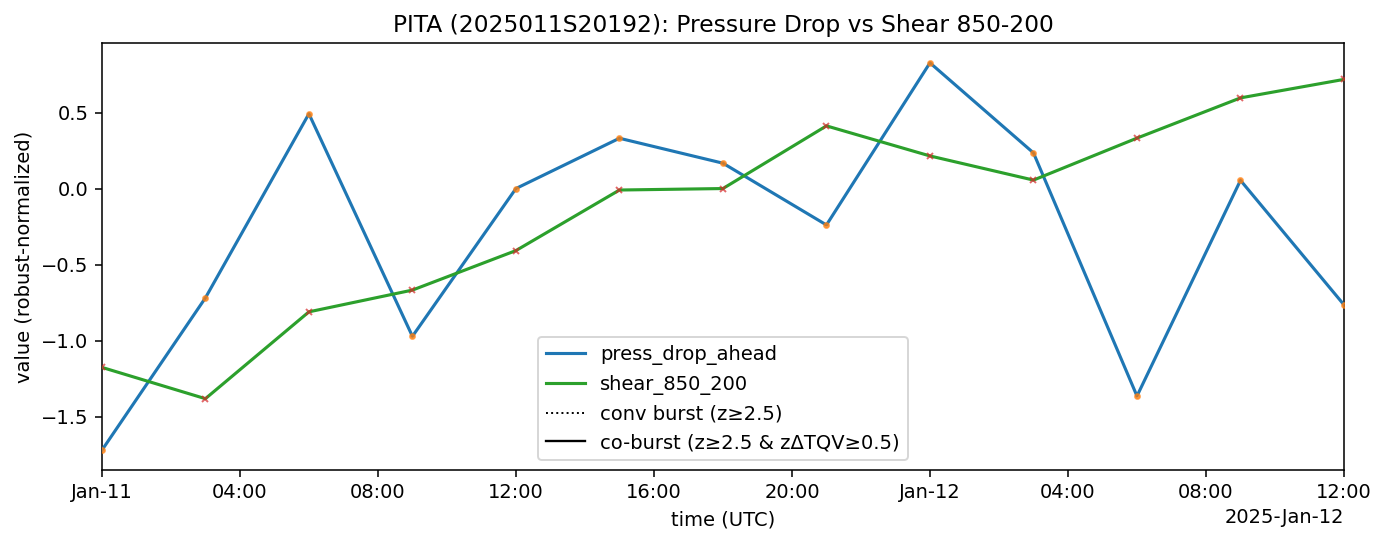 PITA (2025011S20192): Pressure Drop vs Shear 850-200

value (robust-normalized)

0.5
0.0
−0.5
−1.0
−1.5

press_drop_ahead
shear_850_200
conv burst (z≥2.5)
co-burst (z≥2.5 & zΔTQV≥0.5)

Jan-11
04:00
08:00
12:00
16:00
20:00
Jan-12
04:00
08:00
12:00

time (UTC)

2025-Jan-12